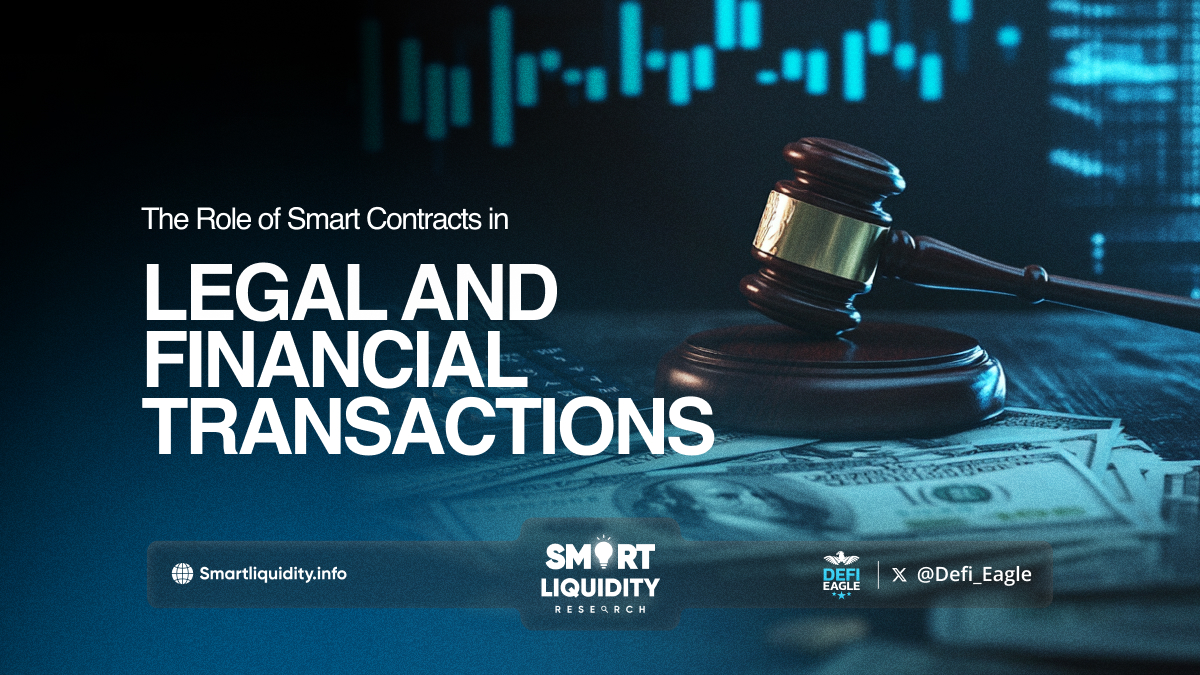 The Role of Smart Contracts in

LEGAL AND FINANCIAL TRANSACTIONS

Smartliquidity.info

SMART LIQUIDITY RESEARCH

DEFI EAGLE

@Defi_Eagle